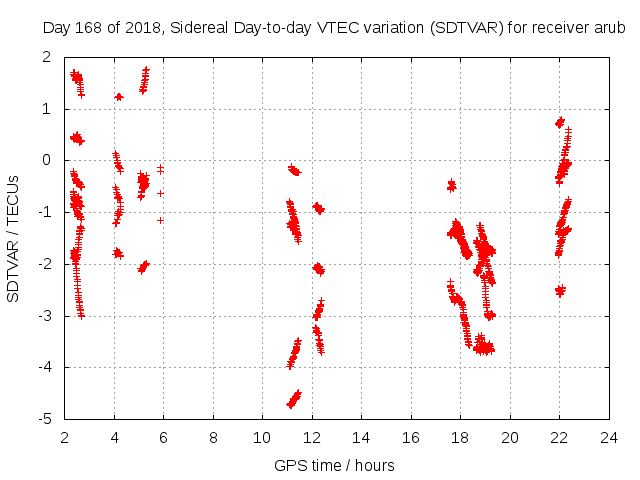 Day 168 of 2018, Sidereal Day-to-day VTEC variation (SDTVAR) for receiver arub

SDTVAR / TECUs

2
1
0
-1
-2
-3
-4
-5

2 4 6 8 10 12 14 16 18 20 22 24

GPS time / hours